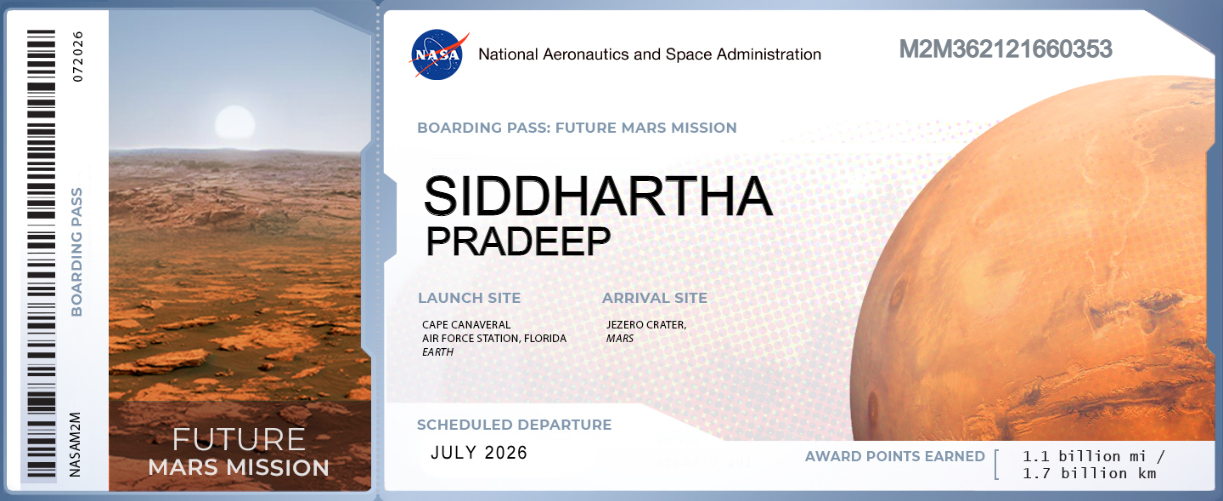 072026

BOARDING PASS

NASAM2M

FUTURE
MARS MISSION

NASA

National Aeronautics and Space Administration

M2M362121660353

BOARDING PASS: FUTURE MARS MISSION

SIDDHARTHA
PRADEEP

LAUNCH SITE
CAPE CANAVERAL
AIR FORCE STATION, FLORIDA
EARTH

ARRIVAL SITE
JEZERO CRATER,
MARS

SCHEDULED DEPARTURE
JULY 2026

AWARD POINTS EARNED
1.1 billion mi /
1.7 billion km